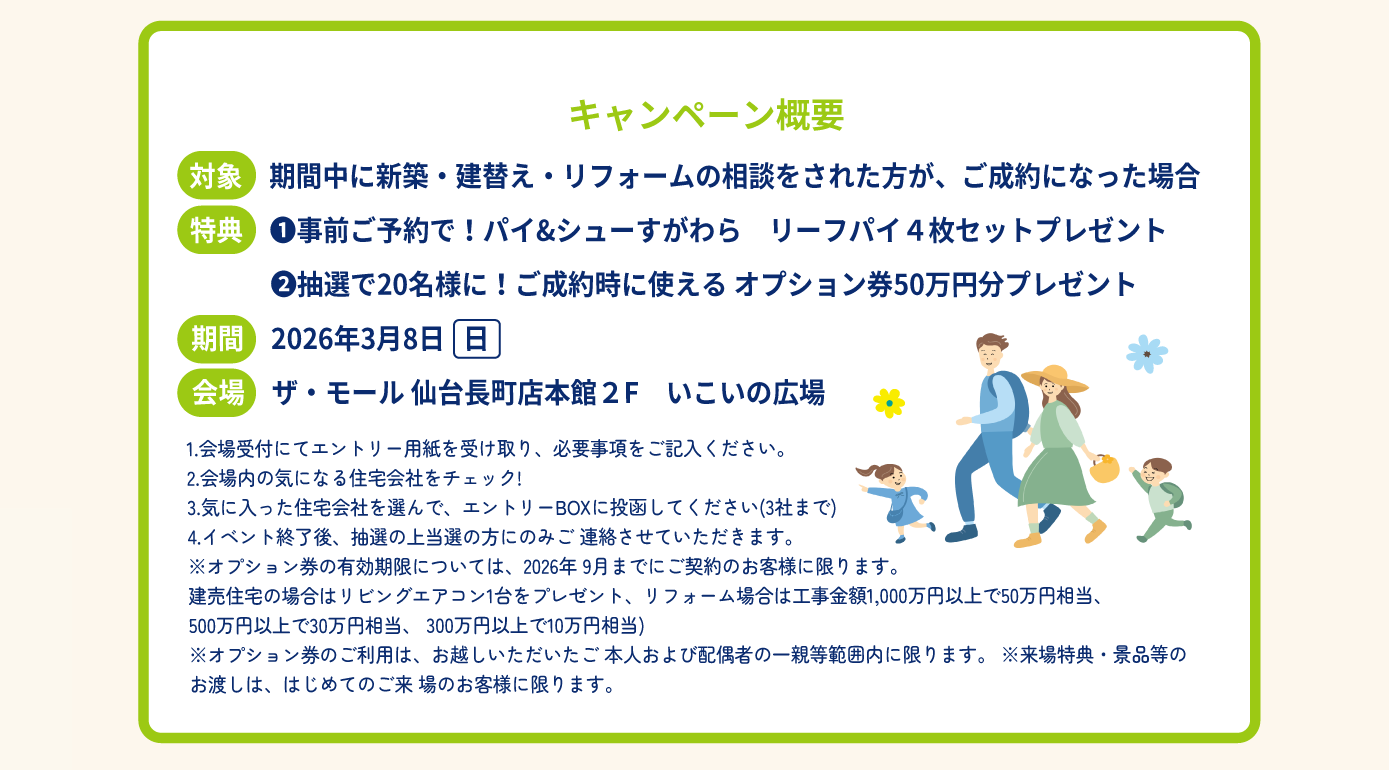 キャンペーン概要

対象 期間中に新築・建替え・リフォームの相談をされた方が、ご成約になった場合

特典 ❶事前ご予約で！パイ&シューすがわら　リーフパイ４枚セットプレゼント

❷抽選で20名様に！ご成約時に使える オプション券50万円分プレゼント

期間 2026年3月8日 日

会場 ザ・モール 仙台長町店本館２Ｆ　いこいの広場

1.会場受付にてエントリー用紙を受け取り、必要事項をご記入ください。
2.会場内の気になる住宅会社をチェック!
3.気に入った住宅会社を選んで、エントリーBOXに投函してください(3社まで)
4.イベント終了後、抽選の上当選の方にのみご 連絡させていただきます。
※オプション券の有効期限については、2026年 9月までにご契約のお客様に限ります。
建売住宅の場合はリビングエアコン1台をプレゼント、リフォーム場合は工事金額1,000万円以上で50万円相当、500万円以上で30万円相当、 300万円以上で10万円相当)
※オプション券のご利用は、お越しいただいたご 本人および配偶者の一親等範囲内に限ります。 ※来場特典・景品等のお渡しは、はじめてのご来 場のお客様に限ります。